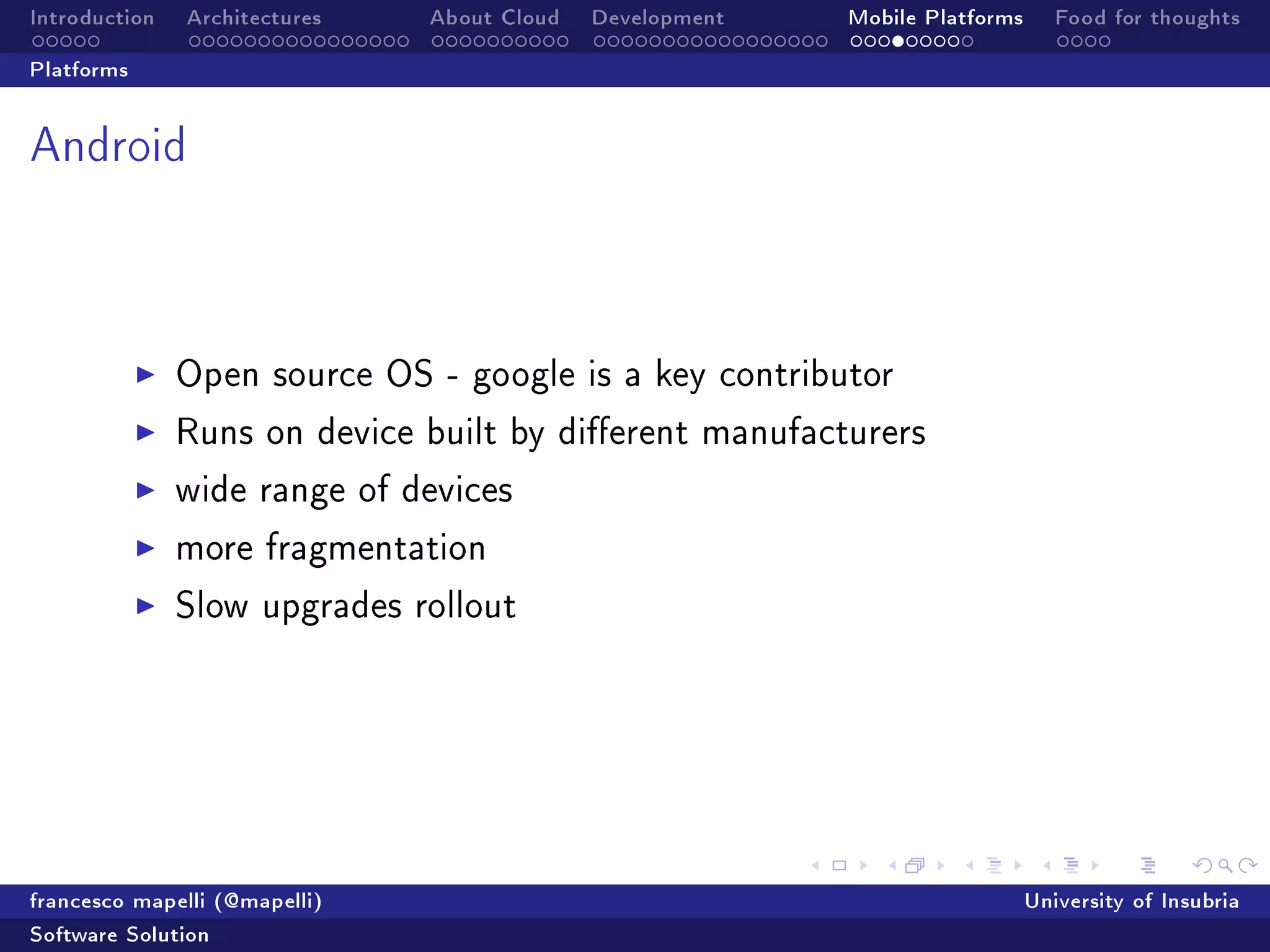 Introduction Architectures About Cloud Development Mobile Platforms Food for thoughts

Platforms

Android

▶ Open source OS - google is a key contributor
▶ Runs on device built by different manufacturers
▶ wide range of devices
▶ more fragmentation
▶ Slow upgrades rollout

francesco mapelli (@mapelli) University of Insubria

Software Solution